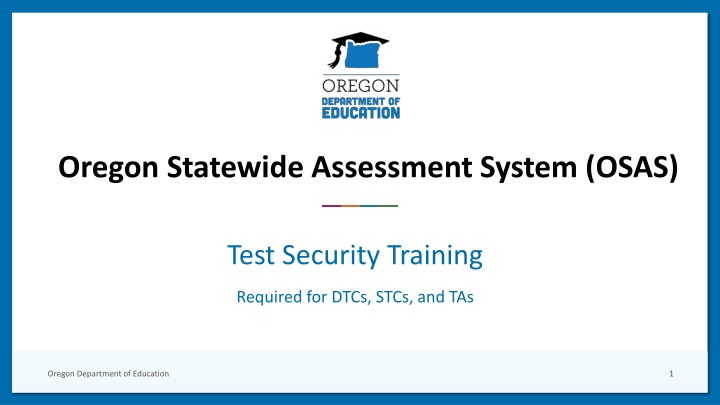 OREGON
DEPARTMENT OF
EDUCATION

Oregon Statewide Assessment System (OSAS)

Test Security Training

Required for DTCs, STCs, and TAs

Oregon Department of Education

1